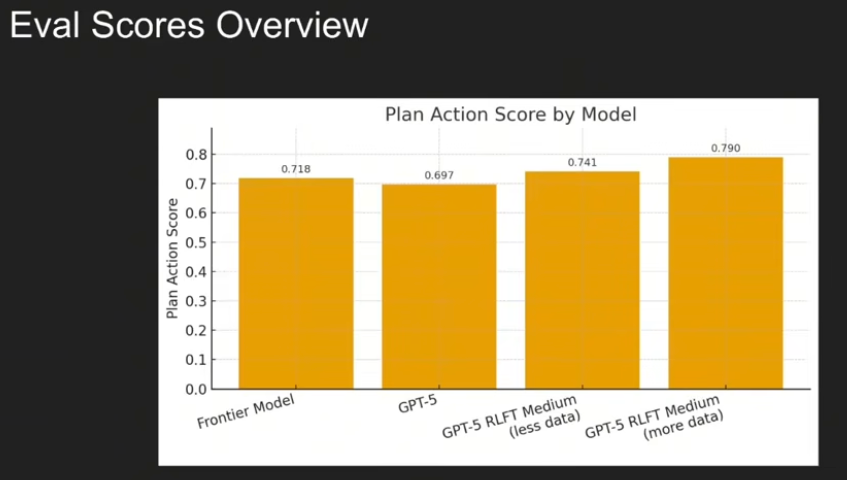 Eval Scores Overview

Plan Action Score by Model

Plan Action Score

0.8
0.7
0.6
0.5
0.4
0.3
0.2
0.1
0.0

0.718
0.697
0.741
0.790

Frontier Model
GPT-5
GPT-5 RLFT Medium (less data)
GPT-5 RLFT Medium (more data)